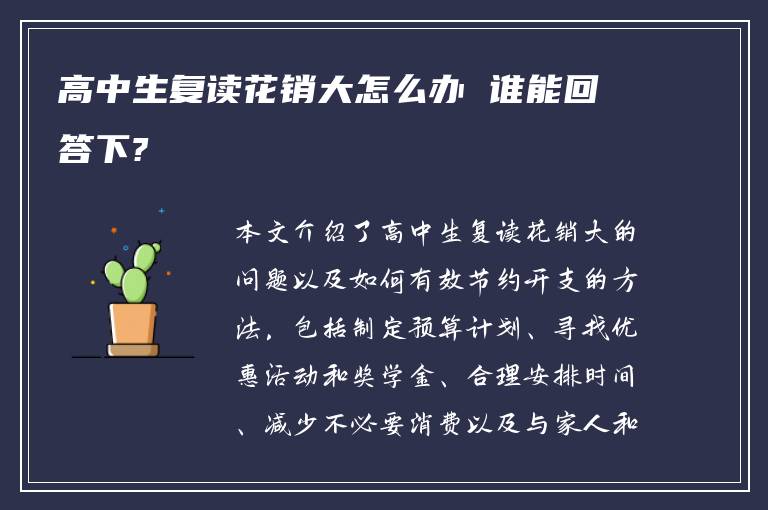 高中生复读花销大怎么办 谁能回答下？

本文介绍了高中生复读花销大的问题以及如何有效节约开支的方法，包括制定预算计划、寻找优惠活动和奖学金、合理安排时间、减少不必要消费以及与家人和